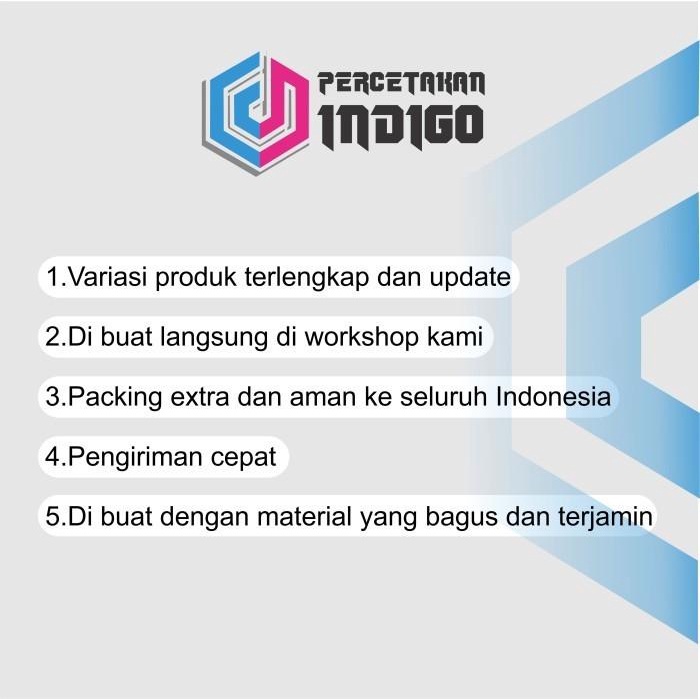 PERCETAKAN
INDIGO

1.Variasi produk terlengkap dan update

2.Di buat langsung di workshop kami

3.Packing extra dan aman ke seluruh Indonesia

4.Pengiriman cepat

5.Di buat dengan material yang bagus dan terjamin